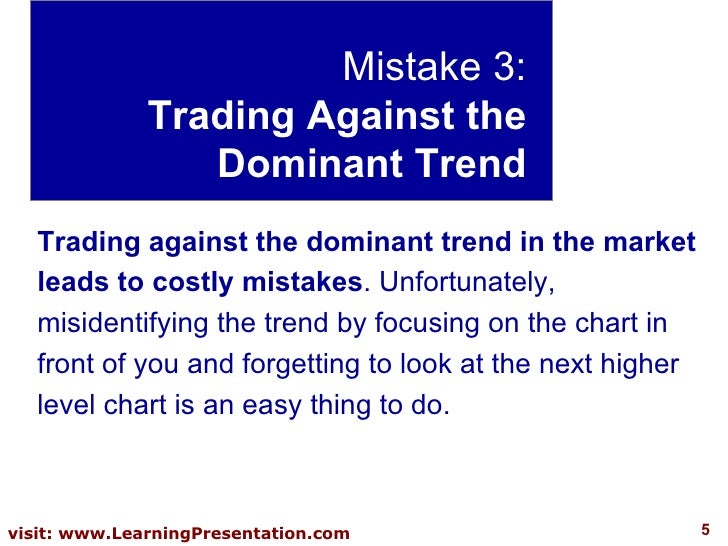 Mistake 3:
Trading Against the Dominant Trend

Trading against the dominant trend in the market leads to costly mistakes. Unfortunately, misidentifying the trend by focusing on the chart in front of you and forgetting to look at the next higher level chart is an easy thing to do.

visit: www.LearningPresentation.com

5